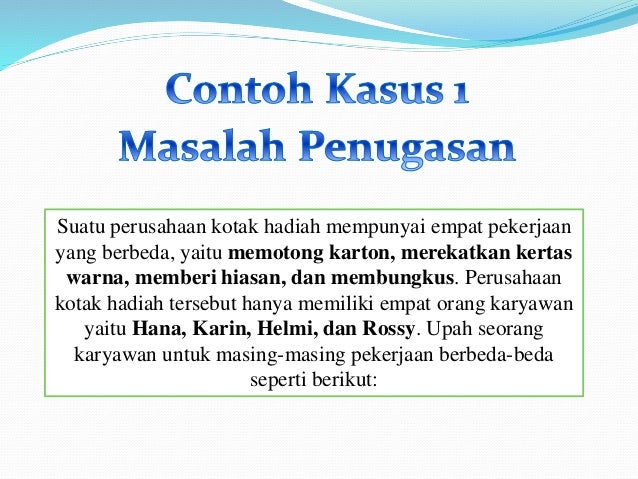 Contoh Kasus 1
Masalah Penugasan

Suatu perusahaan kotak hadiah mempunyai empat pekerjaan yang berbeda, yaitu memotong karton, merekatkan kertas warna, memberi hiasan, dan membungkus. Perusahaan kotak hadiah tersebut hanya memiliki empat orang karyawan yaitu Hana, Karin, Helmi, dan Rossy. Upah seorang karyawan untuk masing-masing pekerjaan berbeda-beda seperti berikut: